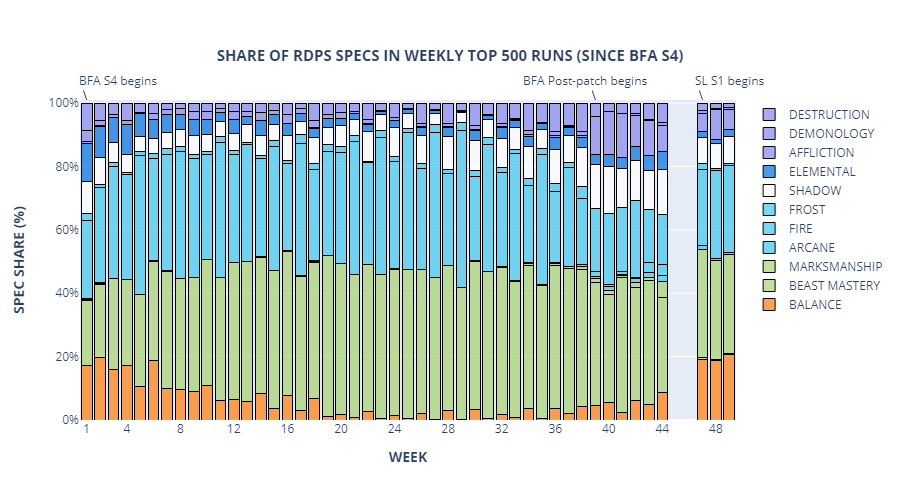 SHARE OF RDPS SPECS IN WEEKLY TOP 500 RUNS (SINCE BFA S4)

BFA S4 begins

BFA Post-patch begins

SL S1 begins

SPEC SHARE (%)

100%
80%
60%
40%
20%
0%

1 4 8 12 16 20 24 28 32 36 40 44 48

WEEK

DESTRUCTION
DEMONOLOGY
AFFLICTION
ELEMENTAL
SHADOW
FROST
FIRE
ARCANE
MARKSMANSHIP
BEAST MASTERY
BALANCE